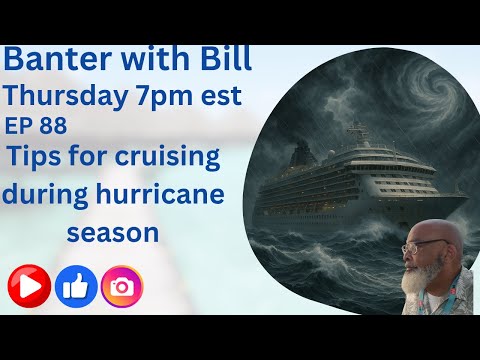 Banter with Bill
Thursday 7pm est
EP 88
Tips for cruising during hurricane season